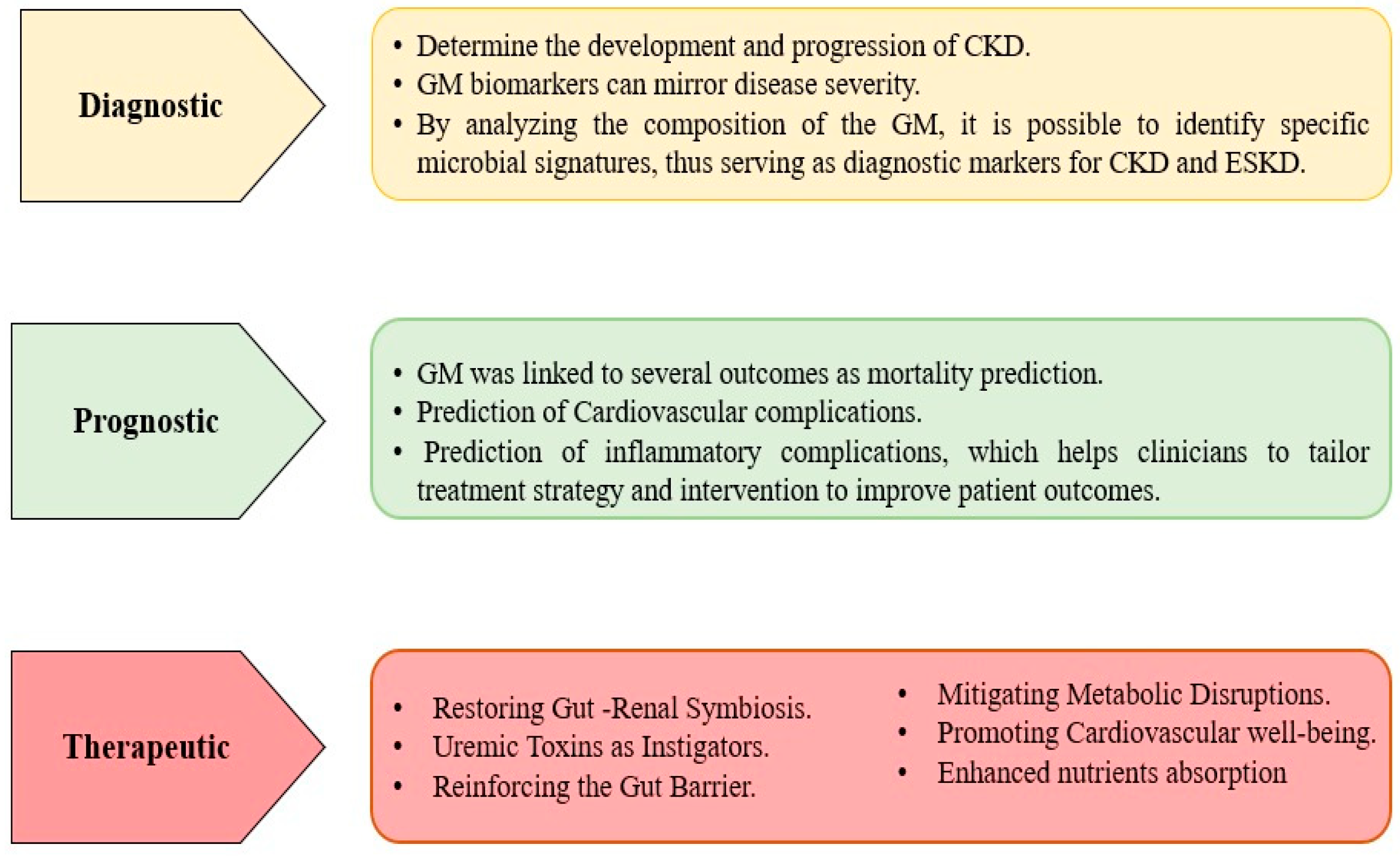 Diagnostic

• Determine the development and progression of CKD.
• GM biomarkers can mirror disease severity.
• By analyzing the composition of the GM, it is possible to identify specific microbial signatures, thus serving as diagnostic markers for CKD and ESKD.

Prognostic

• GM was linked to several outcomes as mortality prediction.
• Prediction of Cardiovascular complications.
• Prediction of inflammatory complications, which helps clinicians to tailor treatment strategy and intervention to improve patient outcomes.

Therapeutic

• Restoring Gut -Renal Symbiosis.
• Uremic Toxins as Instigators.
• Reinforcing the Gut Barrier.

• Mitigating Metabolic Disruptions.
• Promoting Cardiovascular well-being.
• Enhanced nutrients absorption